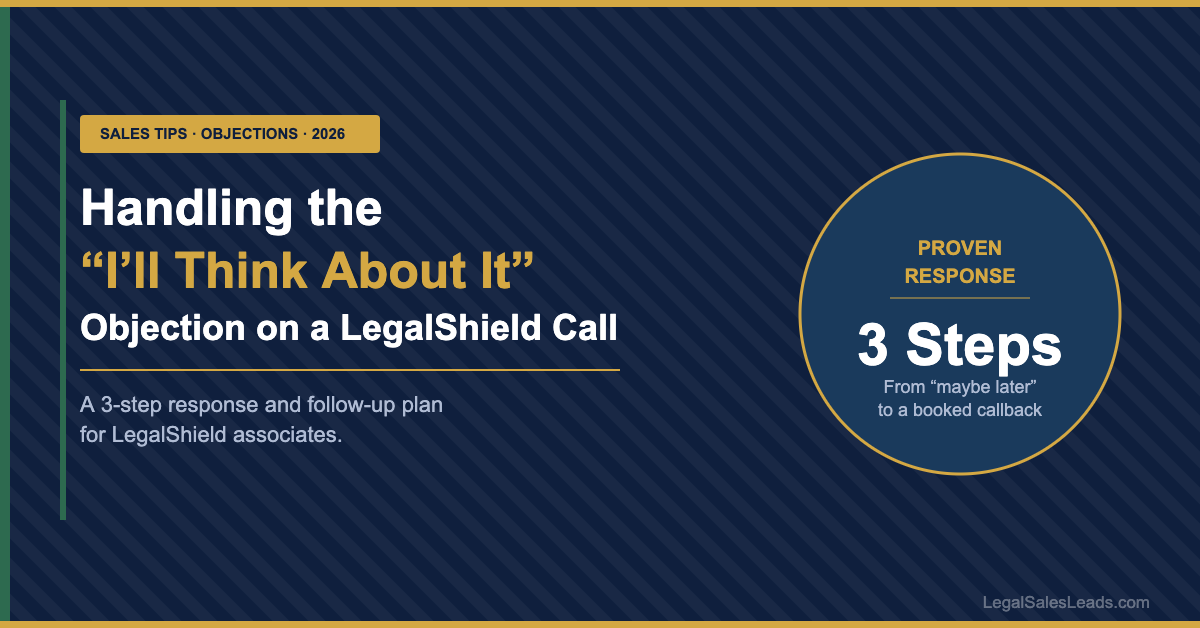 SALES TIPS · OBJECTIONS · 2026

Handling the
"I'll Think About It"
Objection on a LegalShield Call

A 3-step response and follow-up plan for LegalShield associates.

PROVEN
RESPONSE

3 Steps
From "maybe later"
to a booked callback

LegalSalesLeads.com